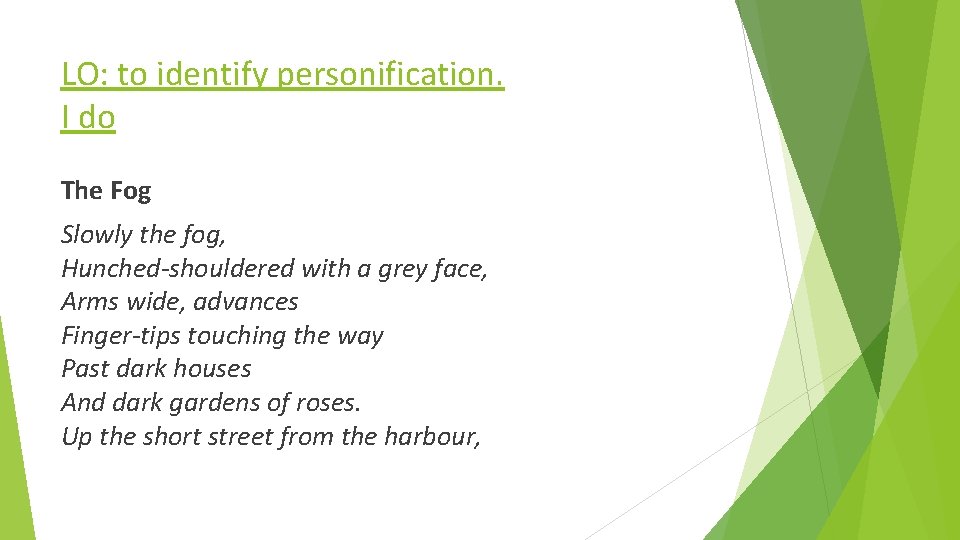 LO: to identify personification.
I do

The Fog

Slowly the fog,
Hunched-shouldered with a grey face,
Arms wide, advances
Finger-tips touching the way
Past dark houses
And dark gardens of roses.
Up the short street from the harbour,